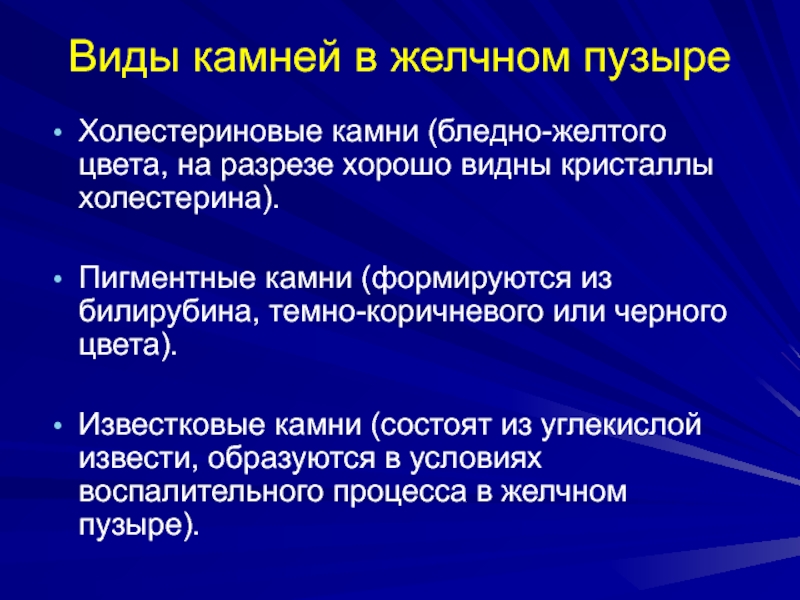 Виды камней в желчном пузыре

• Холестериновые камни (бледно-желтого цвета, на разрезе хорошо видны кристаллы холестерина).

• Пигментные камни (формируются из билирубина, темно-коричневого или черного цвета).

• Известковые камни (состоят из углекислой извести, образуются в условиях воспалительного процесса в желчном пузыре).